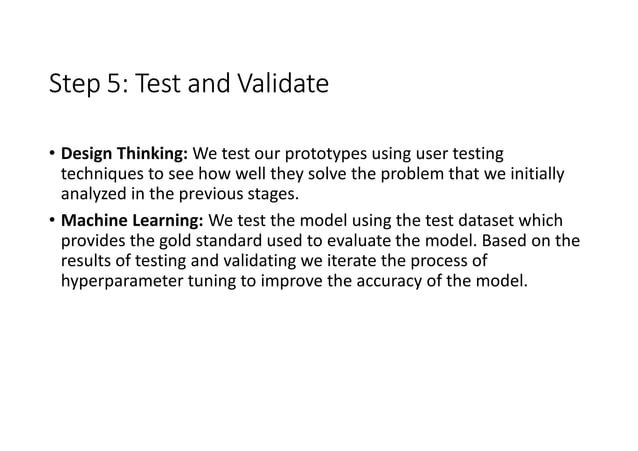 Step 5: Test and Validate

• Design Thinking: We test our prototypes using user testing techniques to see how well they solve the problem that we initially analyzed in the previous stages.

• Machine Learning: We test the model using the test dataset which provides the gold standard used to evaluate the model. Based on the results of testing and validating we iterate the process of hyperparameter tuning to improve the accuracy of the model.